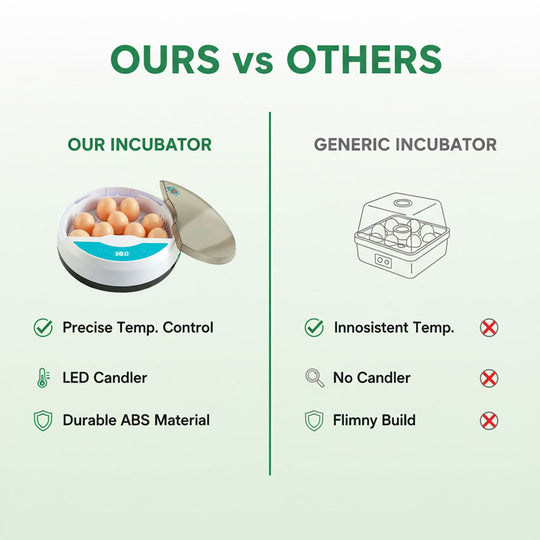 OURS vs OTHERS

OUR INCUBATOR

38.0

Precise Temp. Control

LED Candler

Durable ABS Material

GENERIC INCUBATOR

Innosistent Temp.

No Candler

Flimny Build